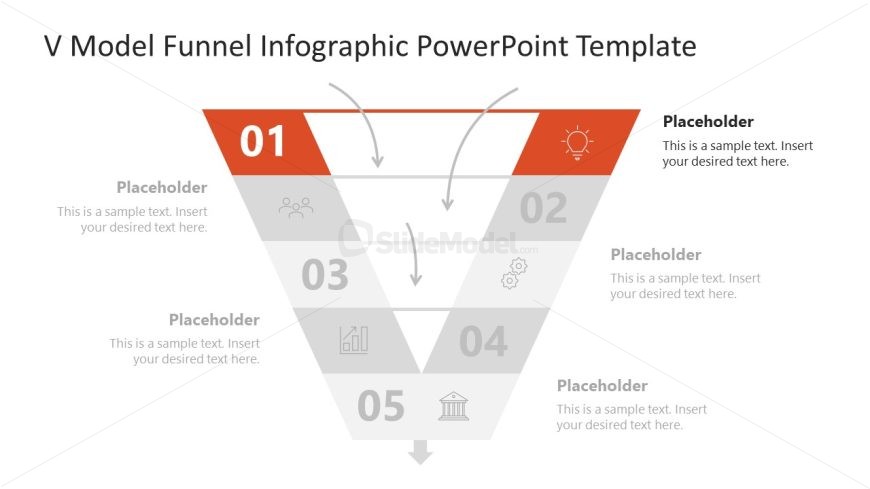 V Model Funnel Infographic PowerPoint Template

01

Placeholder

This is a sample text. Insert your desired text here.

Placeholder

This is a sample text. Insert your desired text here.

02

SlideModel.com

03

Placeholder

This is a sample text. Insert your desired text here.

Placeholder

This is a sample text. Insert your desired text here.

04

05

Placeholder

This is a sample text. Insert your desired text here.